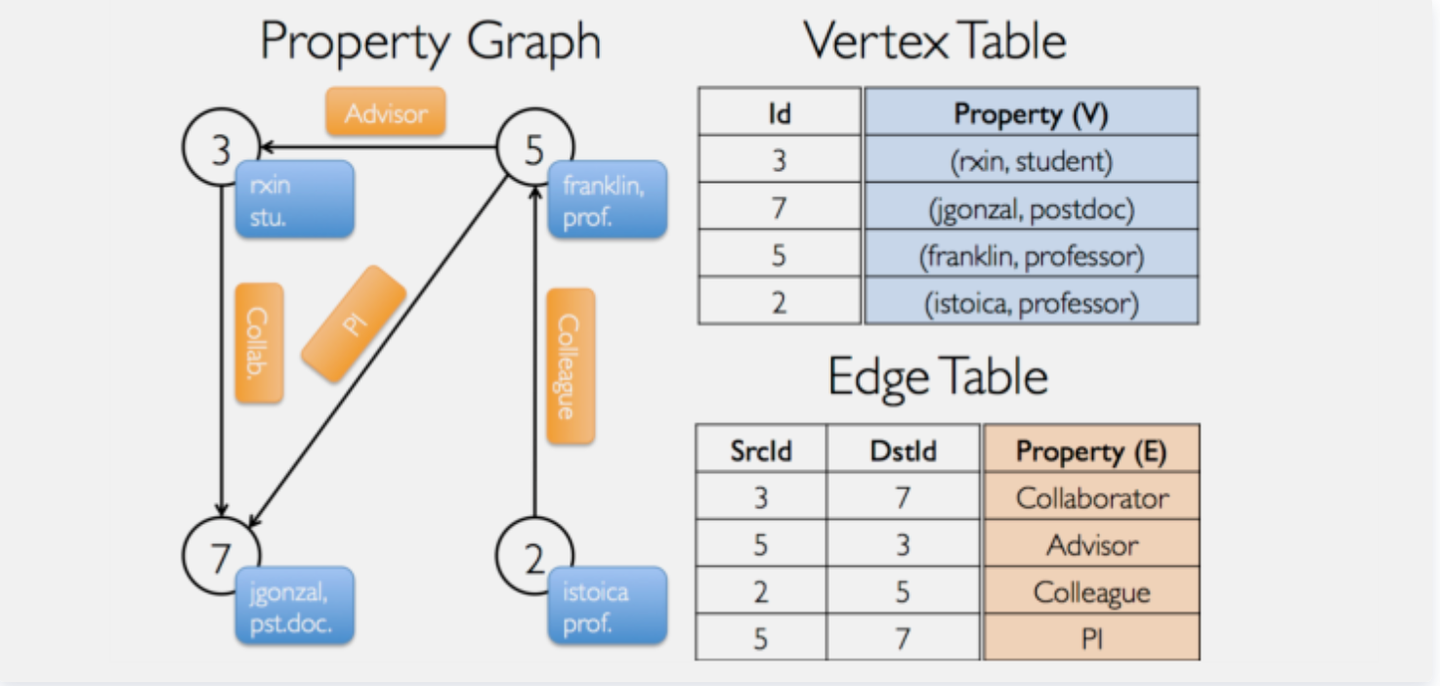 Property Graph

Advisor

3

rxin stu.

5

franklin, prof.

Collab.

PI

Colleague

7

jgonzal, pst.doc.

2

istoica prof.

Vertex Table

| Id | Property (V) |
|---|---|
| 3 | (rxin, student) |
| 7 | (jgonzal, postdoc) |
| 5 | (franklin, professor) |
| 2 | (istoica, professor) |

Edge Table

| SrcId | DstId | Property (E) |
|---|---|---|
| 3 | 7 | Collaborator |
| 5 | 3 | Advisor |
| 2 | 5 | Colleague |
| 5 | 7 | PI |